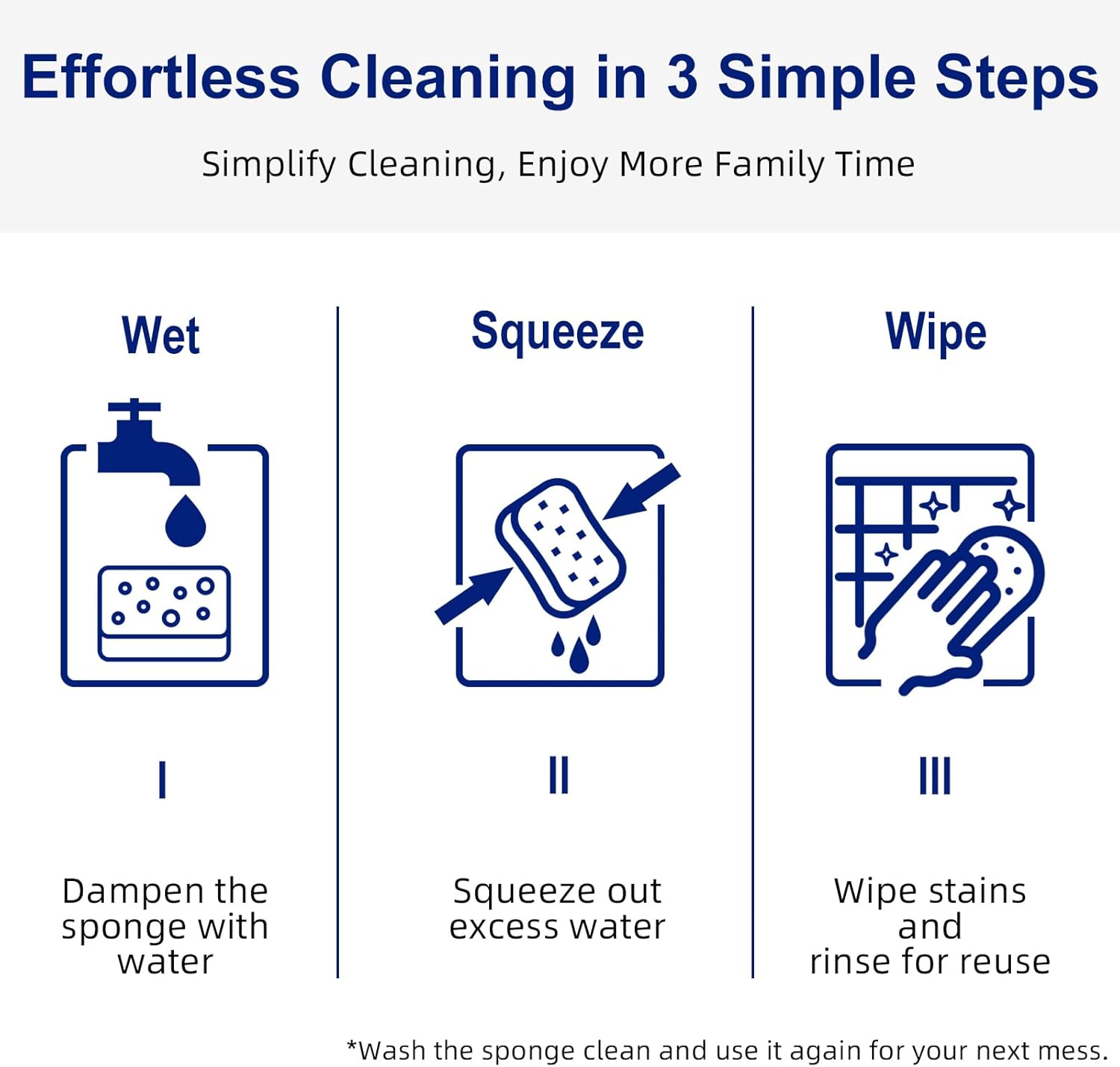 Effortless Cleaning in 3 Simple Steps

Simplify Cleaning, Enjoy More Family Time

Wet

I

Dampen the sponge with water

Squeeze

II

Squeeze out excess water

Wipe

III

Wipe stains and rinse for reuse

*Wash the sponge clean and use it again for your next mess.